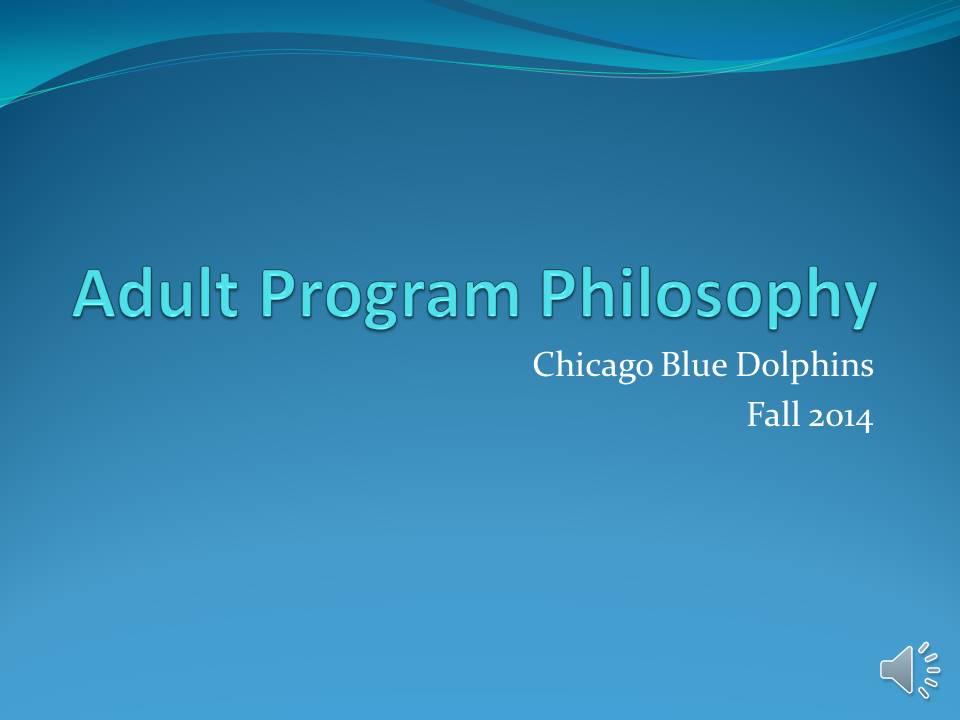 Adult Program Philosophy

Chicago Blue Dolphins
Fall 2014